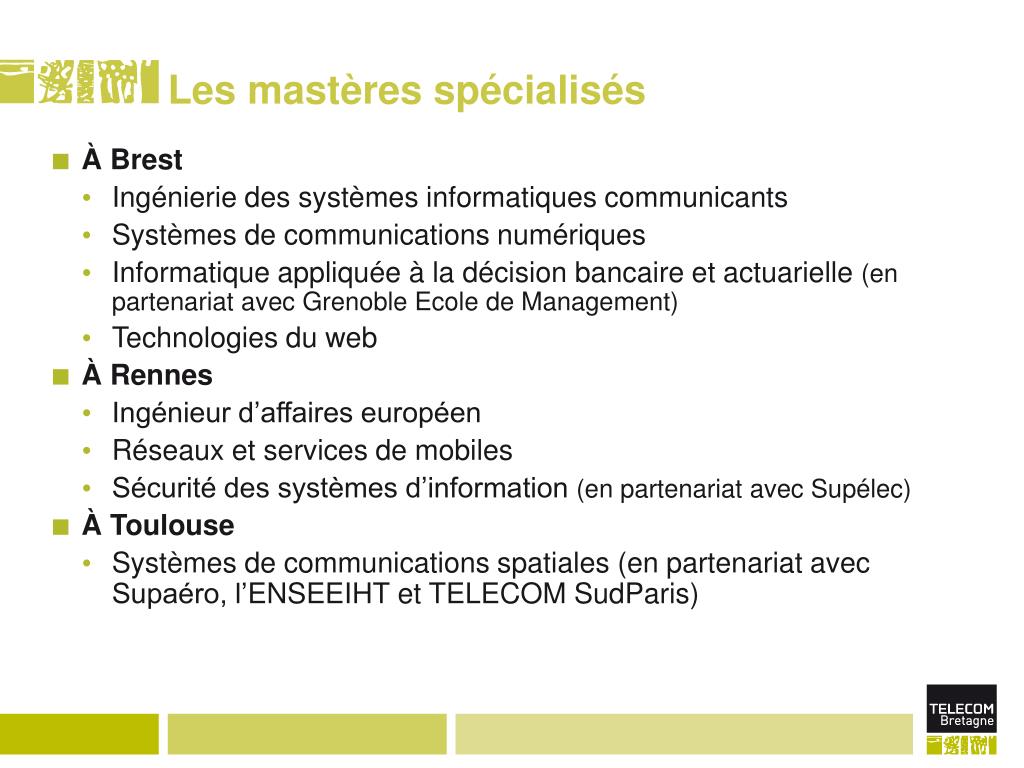 Les mastères spécialisés

■ À Brest
• Ingénierie des systèmes informatiques communicants
• Systèmes de communications numériques
• Informatique appliquée à la décision bancaire et actuarielle (en partenariat avec Grenoble Ecole de Management)
• Technologies du web

■ À Rennes
• Ingénieur d'affaires européen
• Réseaux et services de mobiles
• Sécurité des systèmes d'information (en partenariat avec Supélec)

■ À Toulouse
• Systèmes de communications spatiales (en partenariat avec Supaéro, l'ENSEEIHT et TELECOM SudParis)

TELECOM
Bretagne